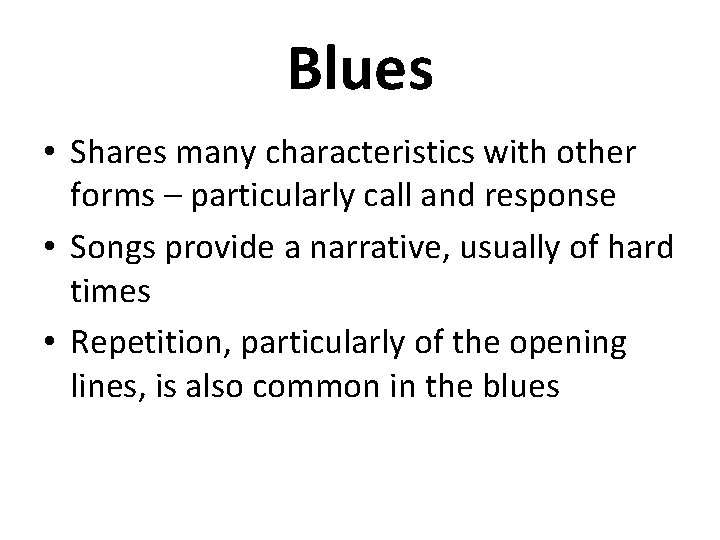 Blues

• Shares many characteristics with other forms – particularly call and response
• Songs provide a narrative, usually of hard times
• Repetition, particularly of the opening lines, is also common in the blues